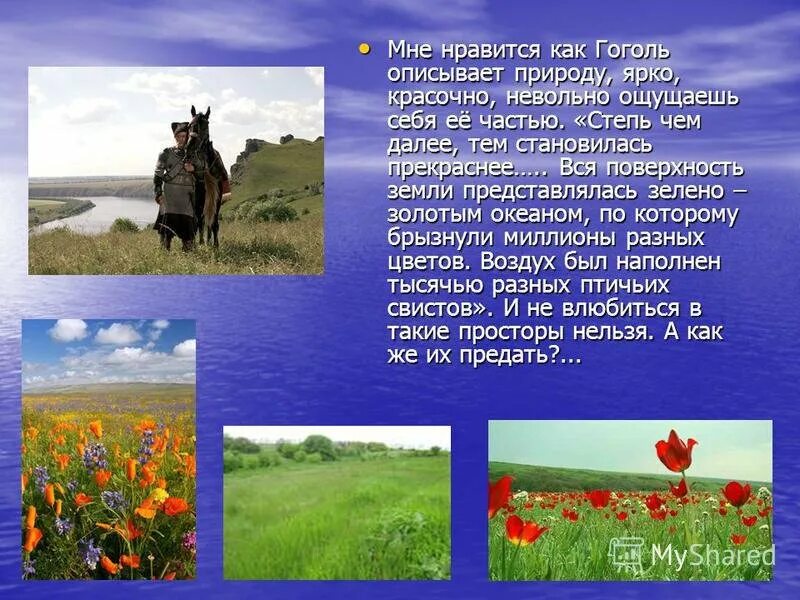 • Мне нравится как Гоголь описывает природу, ярко, красочно, невольно ощущаешь себя её частью. «Степь чем далее, тем становилась прекраснее….. Вся поверхность земли представлялась зелено – золотым океаном, по которому брызнули миллионы разных цветов. Воздух был наполнен тысячью разных птичьих свистов». И не влюбиться в такие просторы нельзя. А как же их предать?...

MyShared